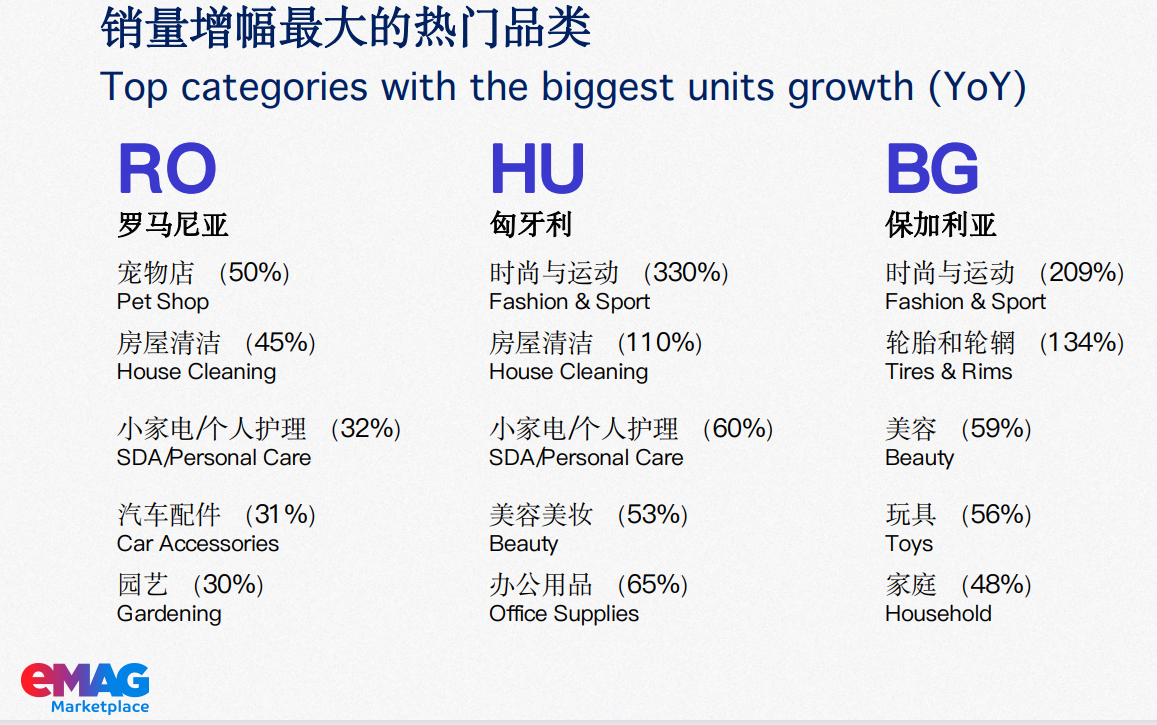 销量增幅最大的热门品类
Top categories with the biggest units growth (YoY)

RO
罗马尼亚
宠物店 (50%)
Pet Shop
房屋清洁 (45%)
House Cleaning
小家电/个人护理 (32%)
SDA/Personal Care
汽车配件 (31%)
Car Accessories
园艺 (30%)
Gardening

HU
匈牙利
时尚与运动 (330%)
Fashion & Sport
房屋清洁 (110%)
House Cleaning
小家电/个人护理 (60%)
SDA/Personal Care
美容美妆 (53%)
Beauty
办公用品 (65%)
Office Supplies

BG
保加利亚
时尚与运动 (209%)
Fashion & Sport
轮胎和轮辋 (134%)
Tires & Rims
美容 (59%)
Beauty
玩具 (56%)
Toys
家庭 (48%)
Household

eMAG
Marketplace